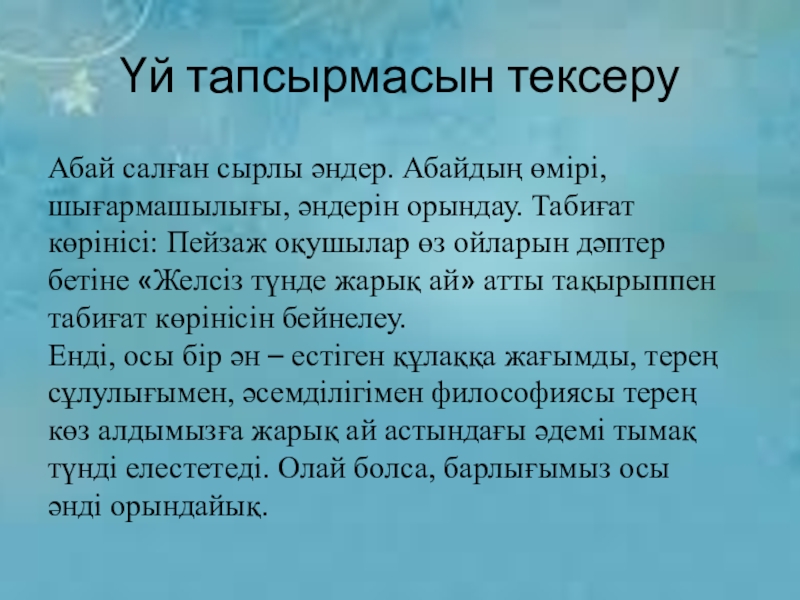 Үй тапсырмасын тексеру

Абай салған сырлы әндер. Абайдың өмірі, шығармашылығы, әндерін орындау. Табиғат көрінісі: Пейзаж оқушылар өз ойларын дәптер бетіне «Желсіз түнде жарық ай» атты тақырыппен табиғат көрінісін бейнелеу.
Енді, осы бір ән – естіген құлаққа жағымды, терең сұлулығымен, әсемділігімен философиясы терең көз алдымызға жарық ай астындағы әдемі тымақ түнді елестетеді. Олай болса, барлығымыз осы әнді орындайық.